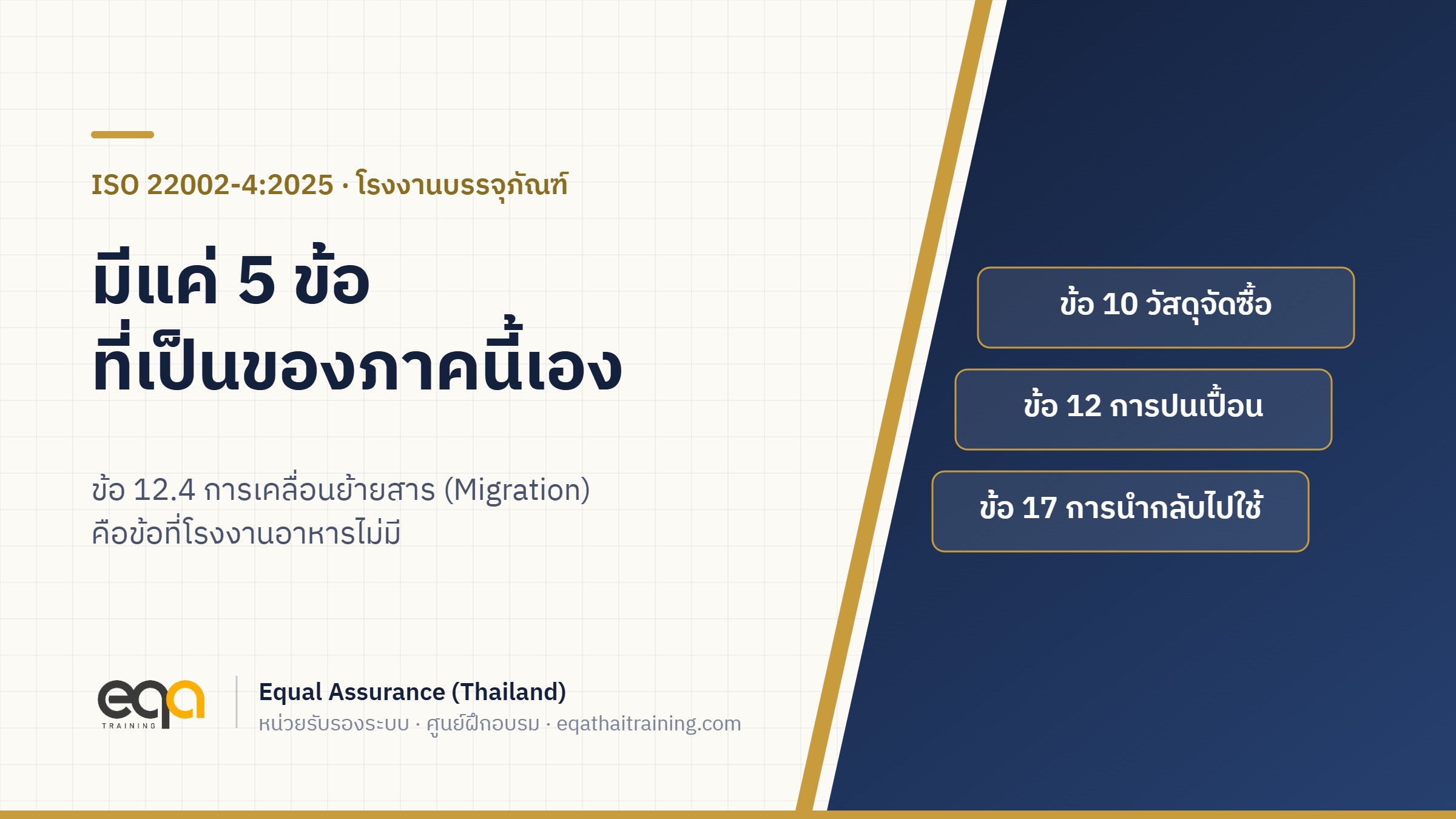 ISO 22002-4:2025 · โรงงานบรรจุภัณฑ์

มีแค่ 5 ข้อ
ที่เป็นของภาคนี้เอง

ข้อ 12.4 การเคลื่อนย้ายสาร (Migration)
คือข้อที่โรงงานอาหารไม่มี

ข้อ 10 วัสดุจัดซื้อ

ข้อ 12 การปนเปื้อน

ข้อ 17 การนำกลับไปใช้

eqa TRAINING

Equal Assurance (Thailand)
หน่วยรับรองระบบ · ศูนย์ฝึกอบรม · eqathaitraining.com